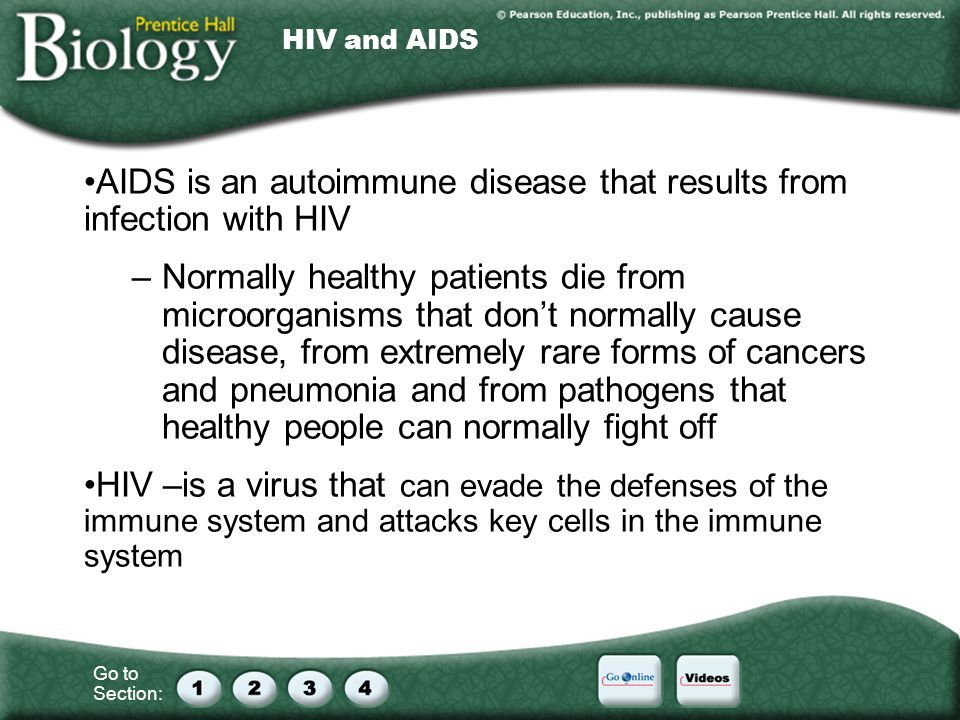 Prentice Hall
Biology

© Pearson Education, Inc., publishing as Pearson Prentice Hall. All rights reserved.

HIV and AIDS

•AIDS is an autoimmune disease that results from infection with HIV

– Normally healthy patients die from microorganisms that don't normally cause disease, from extremely rare forms of cancers and pneumonia and from pathogens that healthy people can normally fight off

•HIV –is a virus that can evade the defenses of the immune system and attacks key cells in the immune system

Go to Section: 1 2 3 4

Go Online

Videos